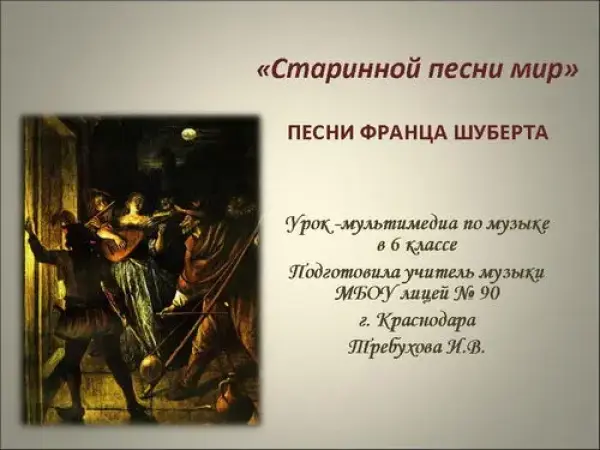 «Старинной песни мир»

ПЕСНИ ФРАНЦА ШУБЕРТА

Урок -мультимедиа по музыке в 6 классе

Подготовила учитель музыки МБОУ лицей № 90 г. Краснодара Требухова И.В.